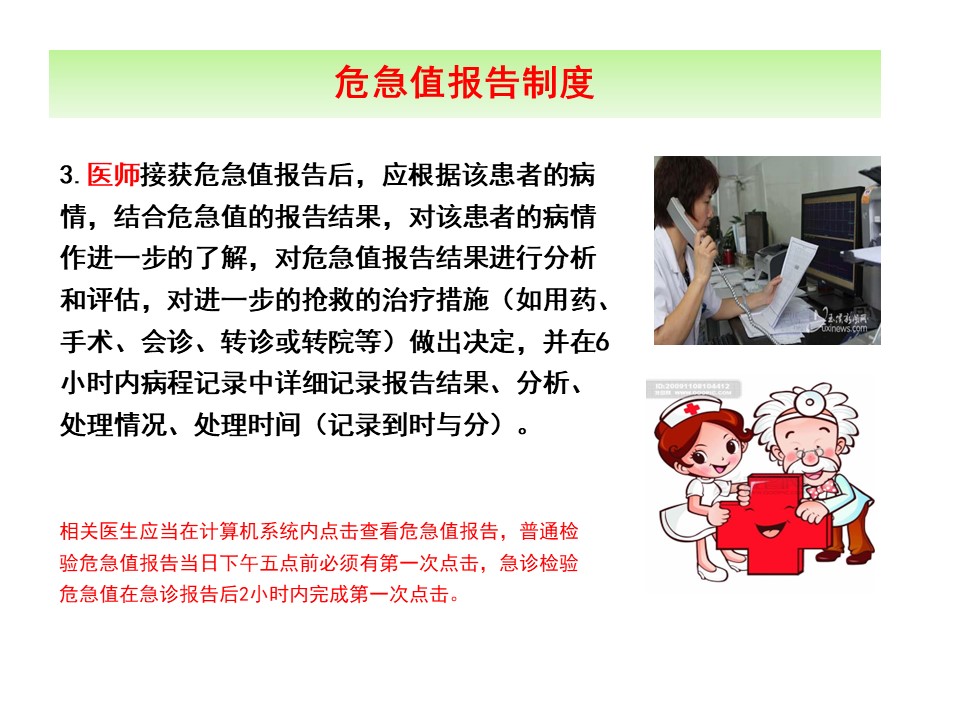 危急值报告制度

3. 医师接获危急值报告后，应根据该患者的病情，结合危急值的报告结果，对该患者的病情作进一步的了解，对危急值报告结果进行分析和评估，对进一步的抢救的治疗措施（如用药、手术、会诊、转诊或转院等）做出决定，并在6小时内病程记录中详细记录报告结果、分析、处理情况、处理时间（记录到时与分）。

相关医生应当在计算机系统内点击查看危急值报告，普通检验危急值报告当日下午五点前必须有第一次点击，急诊检验危急值在急诊报告后2小时内完成第一次点击。

uxinews.com

ID:20091108104412